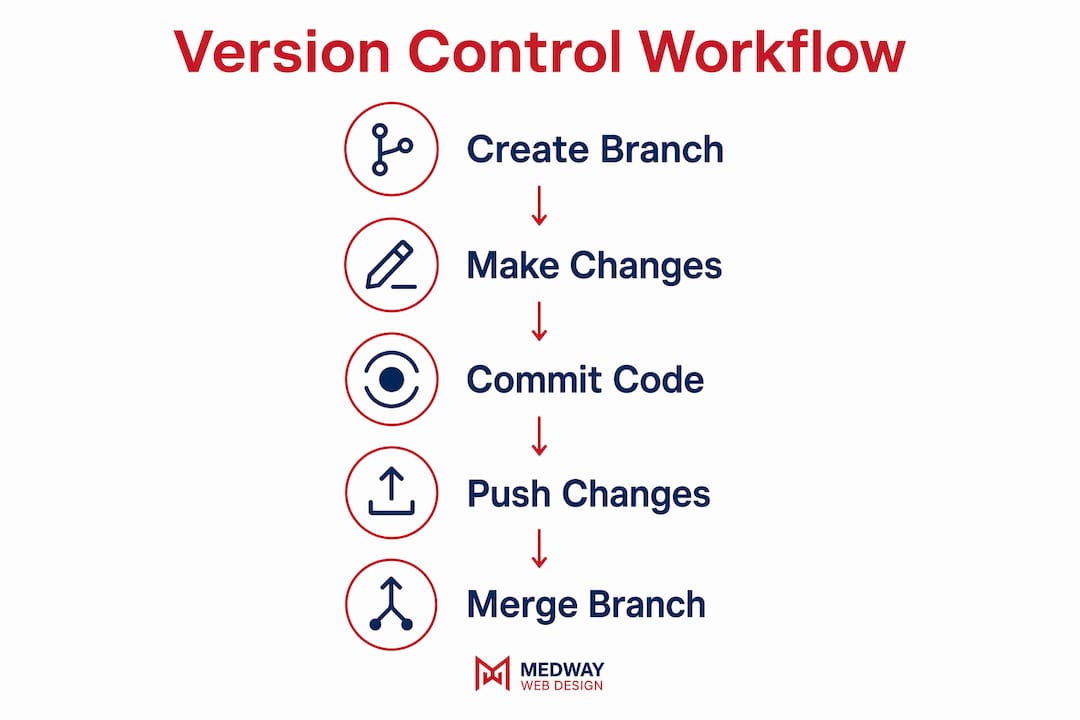 Version Control Workflow

Create Branch

Make Changes

Commit Code

Push Changes

Merge Branch

MEDWAY
WEB DESIGN